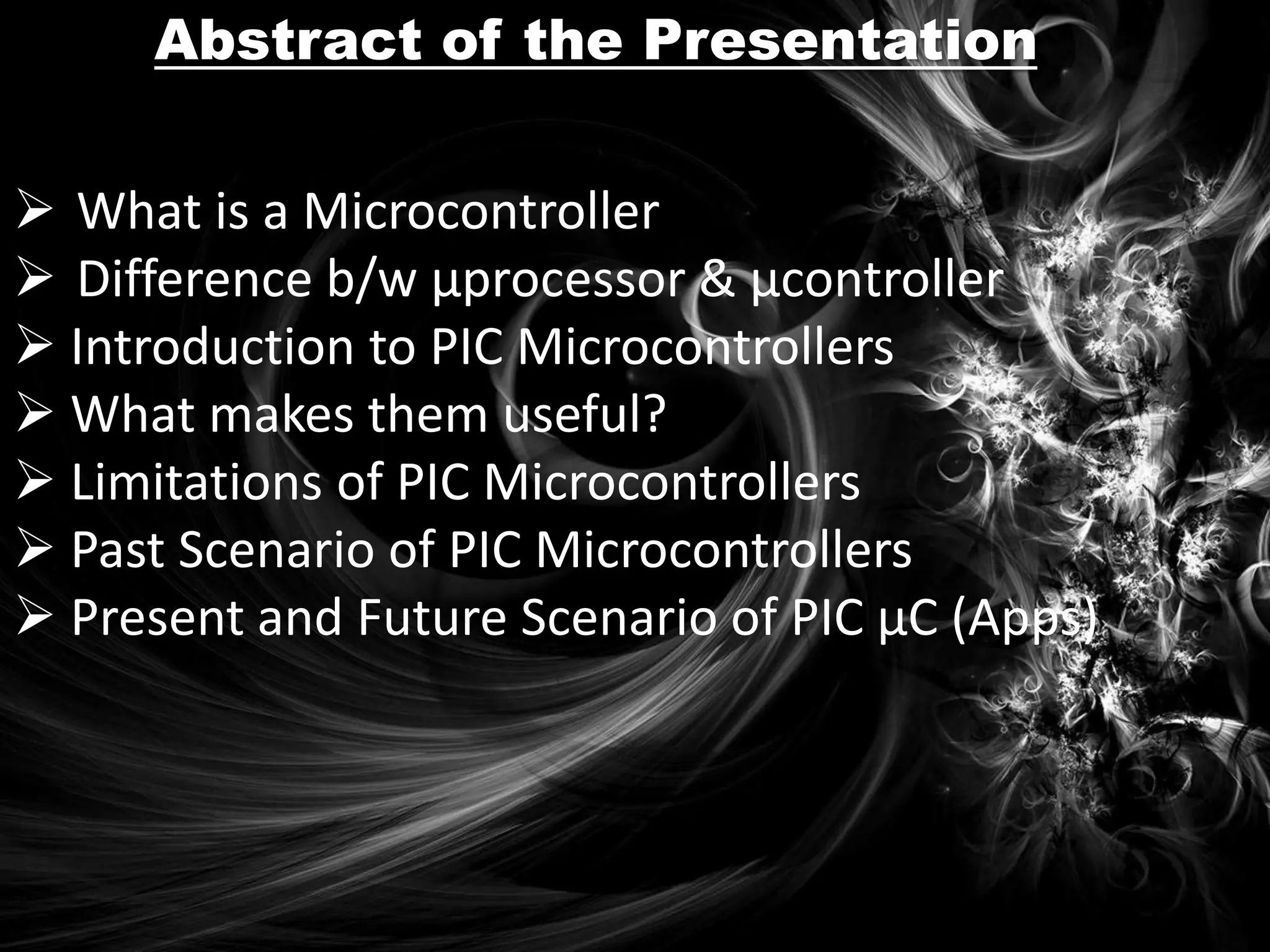 Abstract of the Presentation

➢ What is a Microcontroller
➢ Difference b/w µprocessor & µcontroller
➢ Introduction to PIC Microcontrollers
➢ What makes them useful?
➢ Limitations of PIC Microcontrollers
➢ Past Scenario of PIC Microcontrollers
➢ Present and Future Scenario of PIC µC (Apps)